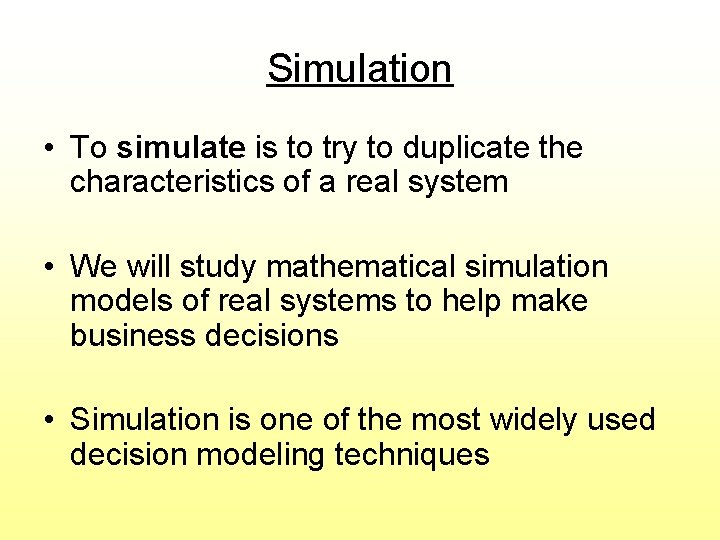 Simulation

• To simulate is to try to duplicate the characteristics of a real system

• We will study mathematical simulation models of real systems to help make business decisions

• Simulation is one of the most widely used decision modeling techniques